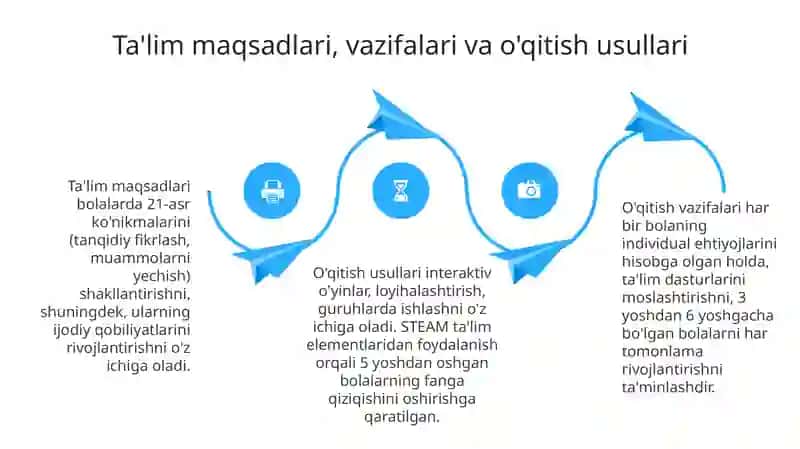 Ta'lim maqsadlari, vazifalari va o'qitish usullari

Ta'lim maqsadlari bolalarda 21-asr ko'nikmalarini (tanqidiy fikrlash, muammolarni yechish) shakllantirishni, shuningdek, ularning ijodiy qobiliyatlarini rivojlantirishni o'z ichiga oladi.

O'qitish usullari interaktiv o'yinlar, loyihalashtirish, guruhlarda ishlashni o'z ichiga oladi. STEAM ta'lim elementlaridan foydalanish orqali 5 yoshdan oshgan bolalarning fanga qiziqishini oshirishga qaratilgan.

O'qitish vazifalari har bir bolaning individual ehtiyojlarini hisobga olgan holda, ta'lim dasturlarini moslashtirishni, 3 yoshdan 6 yoshgacha bo'lgan bolalarni har tomonlama rivojlantirishni ta'minlashdir.